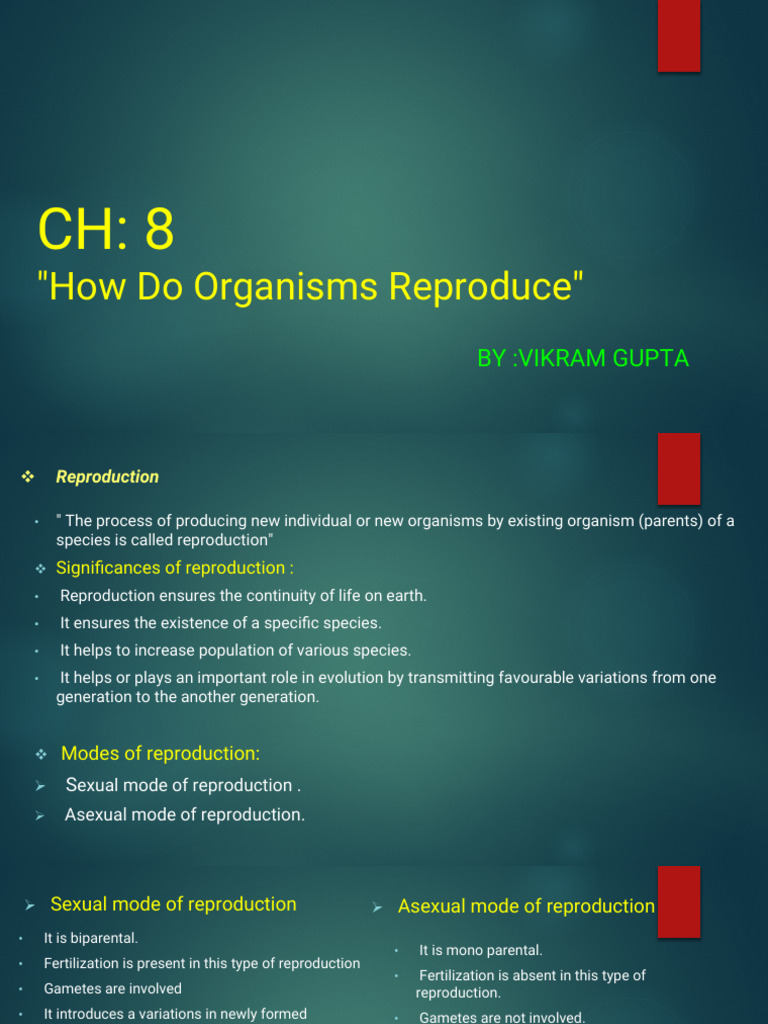 CH: 8

"How Do Organisms Reproduce"

BY :VIKRAM GUPTA

❖ Reproduction

• " The process of producing new individual or new organisms by existing organism (parents) of a species is called reproduction"

❖ Significances of reproduction :

• Reproduction ensures the continuity of life on earth.

• It ensures the existence of a specific species.

• It helps to increase population of various species.

• It helps or plays an important role in evolution by transmitting favourable variations from one generation to the another generation.

❖ Modes of reproduction:

➢ Sexual mode of reproduction .

➢ Asexual mode of reproduction.

➢ Sexual mode of reproduction

• It is biparental.

• Fertilization is present in this type of reproduction

• Gametes are involved

• It introduces a variations in newly formed

➢ Asexual mode of reproduction

• It is mono parental.

• Fertilization is absent in this type of reproduction.

• Gametes are not involved.